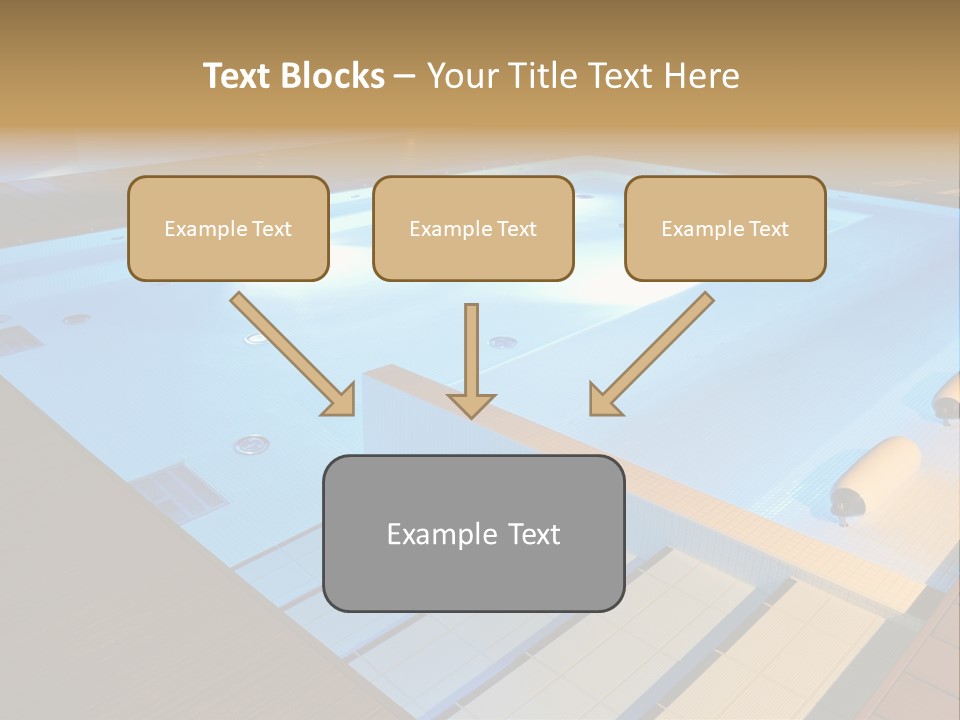 Text Blocks – Your Title Text Here

Example Text

Example Text

Example Text

Example Text